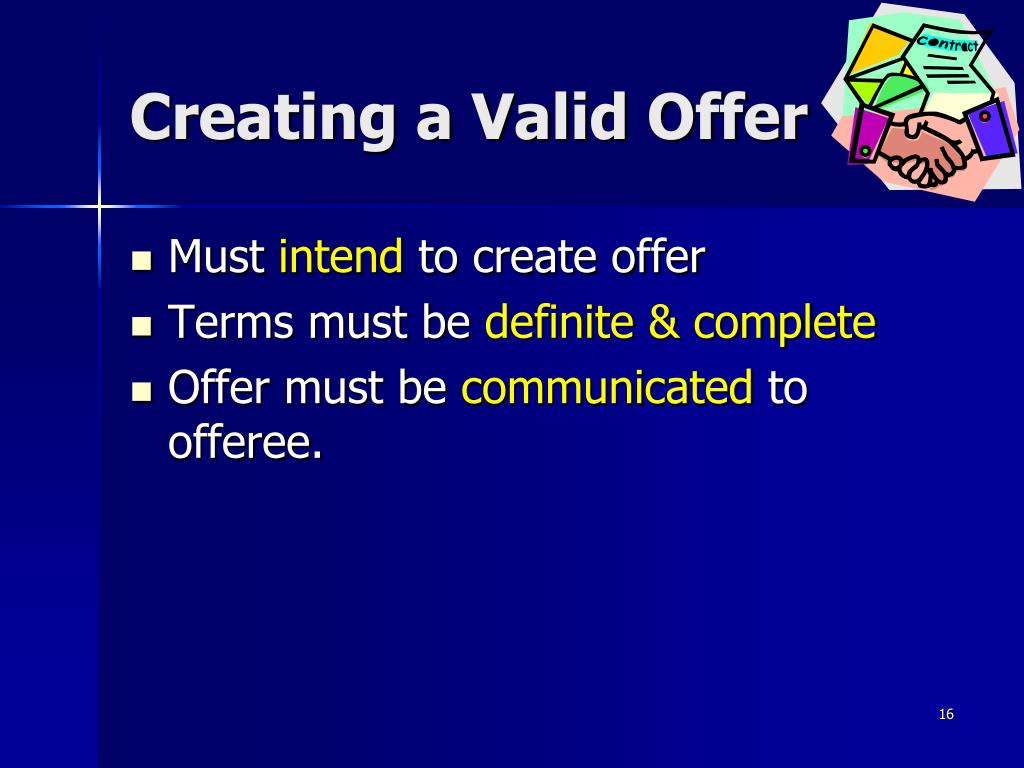 Creating a Valid Offer

Contract

- Must intend to create offer
- Terms must be definite & complete
- Offer must be communicated to offeree.

16